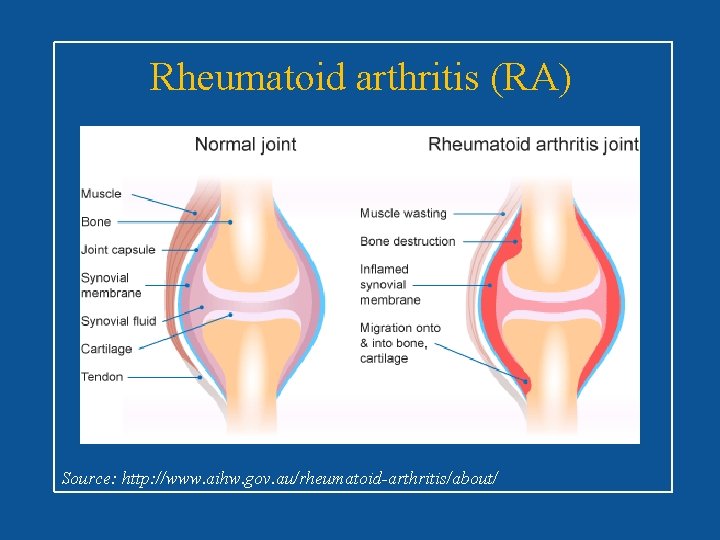 Rheumatoid arthritis (RA)

Normal joint

Muscle
Bone
Joint capsule
Synovial membrane
Synovial fluid
Cartilage
Tendon

Rheumatoid arthritis joint

Muscle wasting
Bone destruction
Inflamed synovial membrane
Migration onto & into bone, cartilage

Source: http://www.aihw.gov.au/rheumatoid-arthritis/about/